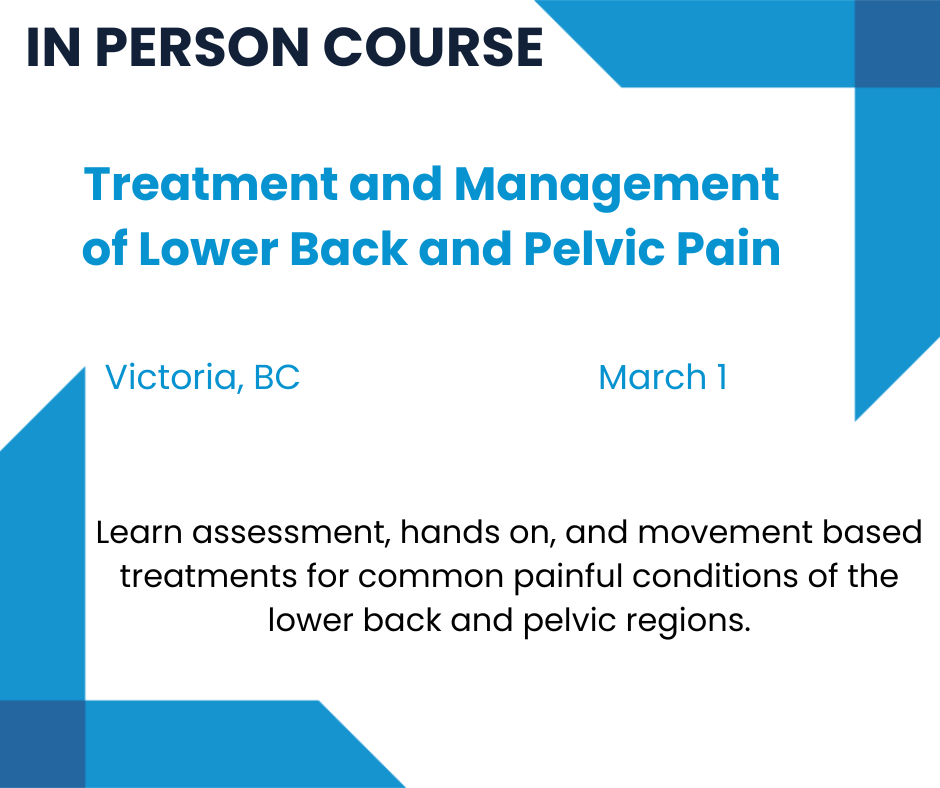 IN PERSON COURSE

Treatment and Management of Lower Back and Pelvic Pain

Victoria, BC

March 1

Learn assessment, hands on, and movement based treatments for common painful conditions of the lower back and pelvic regions.